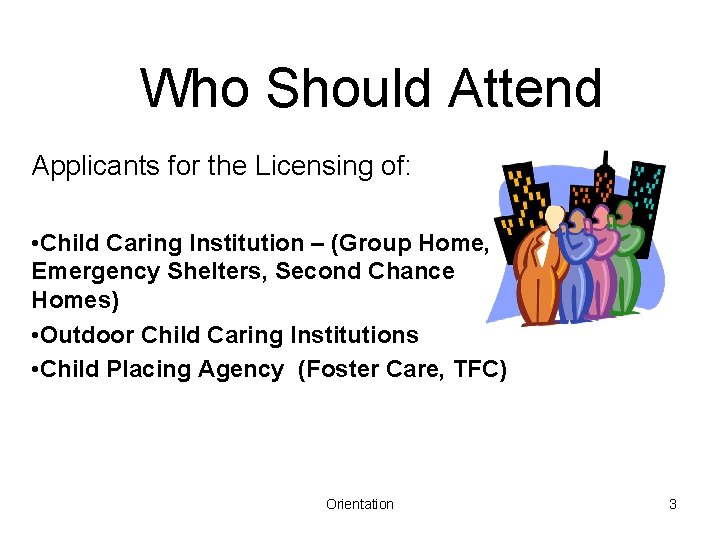 Who Should Attend

Applicants for the Licensing of:

•Child Caring Institution – (Group Home, Emergency Shelters, Second Chance Homes)
•Outdoor Child Caring Institutions
•Child Placing Agency (Foster Care, TFC)

Orientation

3